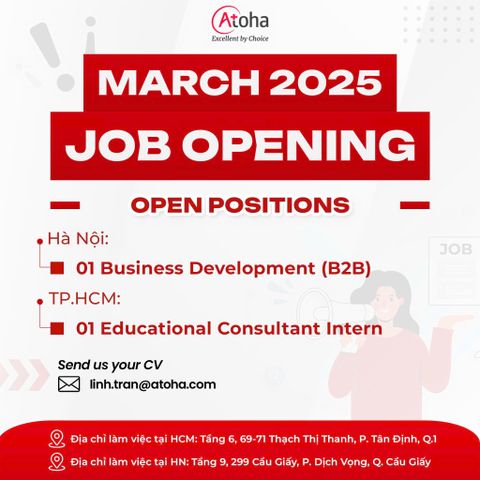 Atoha
Excellent by Choice

MARCH 2025
JOB OPENING

OPEN POSITIONS

Hà Nội:
01 Business Development (B2B)

TP.HCM:
01 Educational Consultant Intern

JOB

Send us your CV
linh.tran@atoha.com

Địa chỉ làm việc tại HCM: Tầng 6, 69-71 Thạch Thị Thanh, P. Tân Định, Q.1
Địa chỉ làm việc tại HN: Tầng 9, 299 Cầu Giấy, P. Dịch Vọng, Q. Cầu Giấy